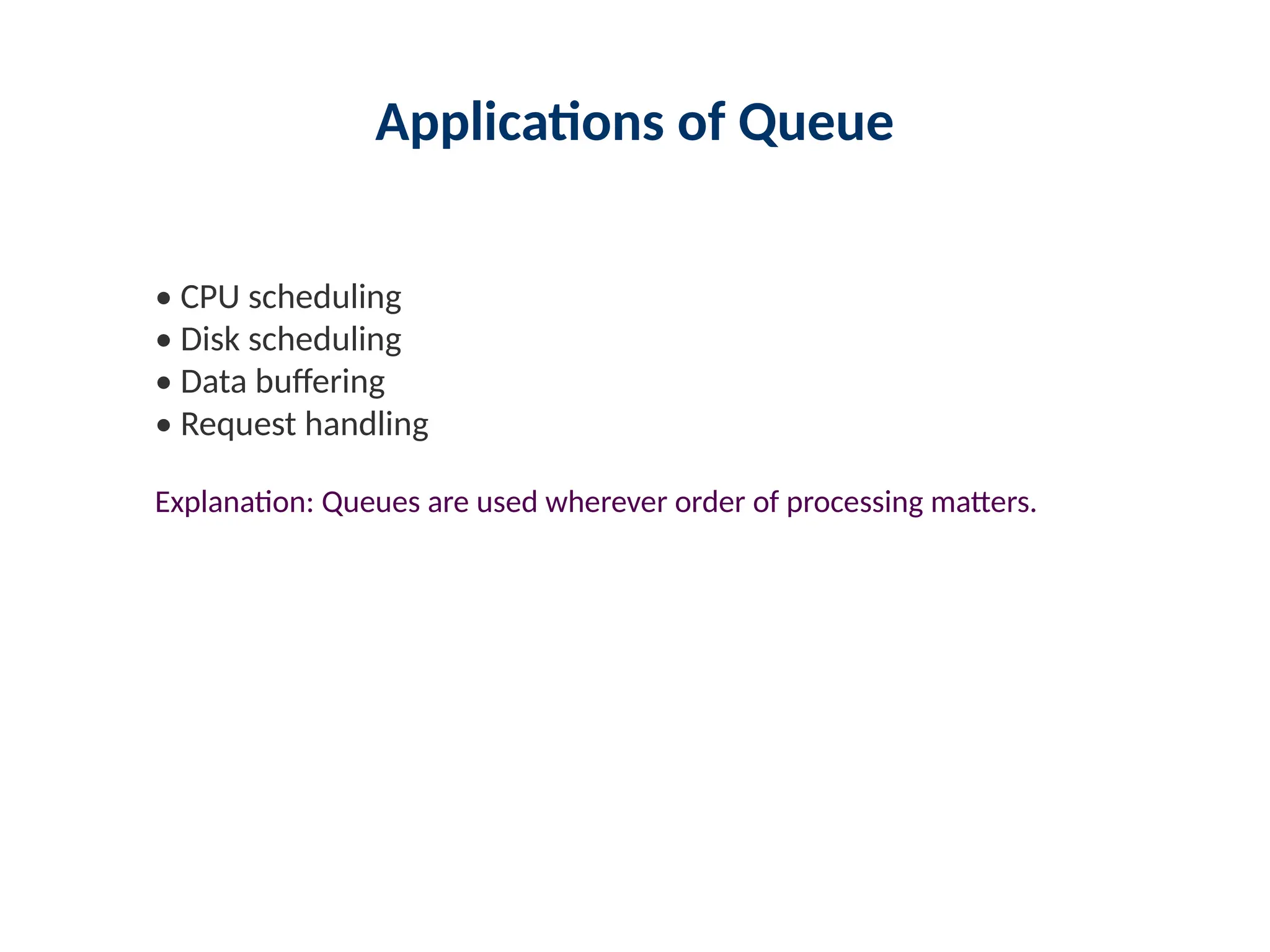 Applications of Queue

• CPU scheduling
• Disk scheduling
• Data buffering
• Request handling

Explanation: Queues are used wherever order of processing matters.